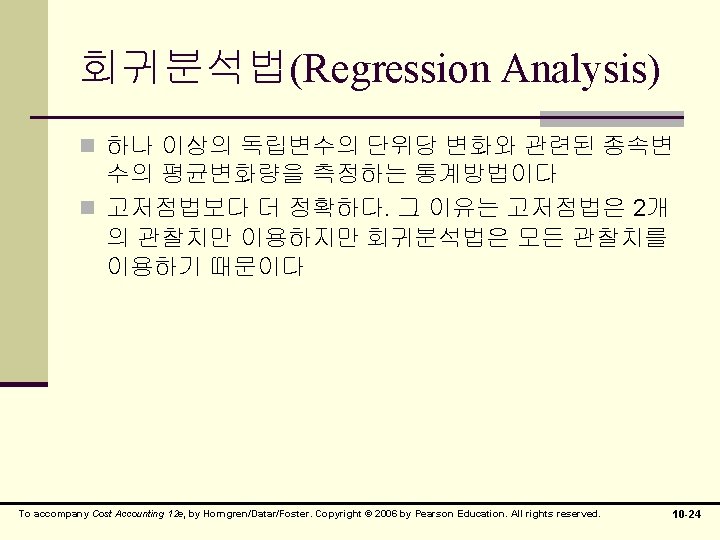 회귀분석법(Regression Analysis)

하나 이상의 독립변수의 단위당 변화와 관련된 종속변수의 평균변화량을 측정하는 통계방법이다

고저점법보다 더 정확하다. 그 이유는 고저점법은 2개의 관찰치만 이용하지만 회귀분석법은 모든 관찰치를 이용하기 때문이다

To accompany Cost Accounting 12e, by Horngren/Datar/Foster. Copyright © 2006 by Pearson Education. All rights reserved.

10-24